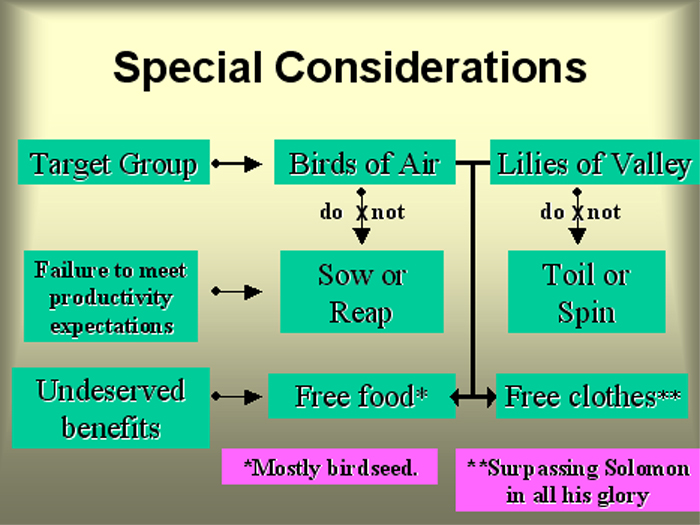 Special Considerations

Target Group

Birds of Air

Lilies of Valley

do not

do not

Failure to meet productivity expectations

Sow or Reap

Toil or Spin

Undeserved benefits

Free food*

Free clothes**

*Mostly birdseed.

**Surpassing Solomon in all his glory